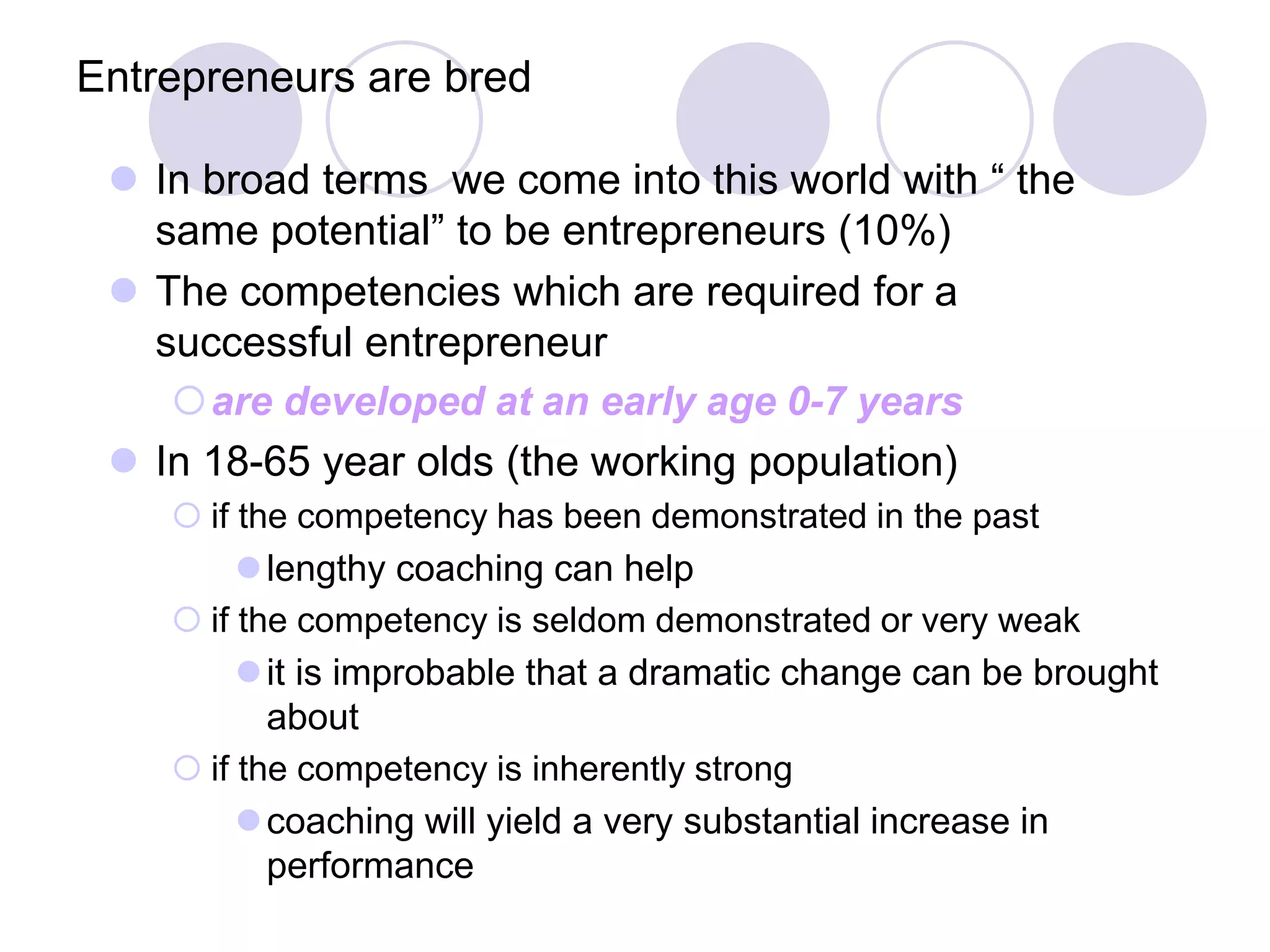 Entrepreneurs are bred

In broad terms we come into this world with “ the same potential” to be entrepreneurs (10%)

The competencies which are required for a successful entrepreneur

are developed at an early age 0-7 years

In 18-65 year olds (the working population)

if the competency has been demonstrated in the past

lengthy coaching can help

if the competency is seldom demonstrated or very weak

it is improbable that a dramatic change can be brought about

if the competency is inherently strong

coaching will yield a very substantial increase in performance